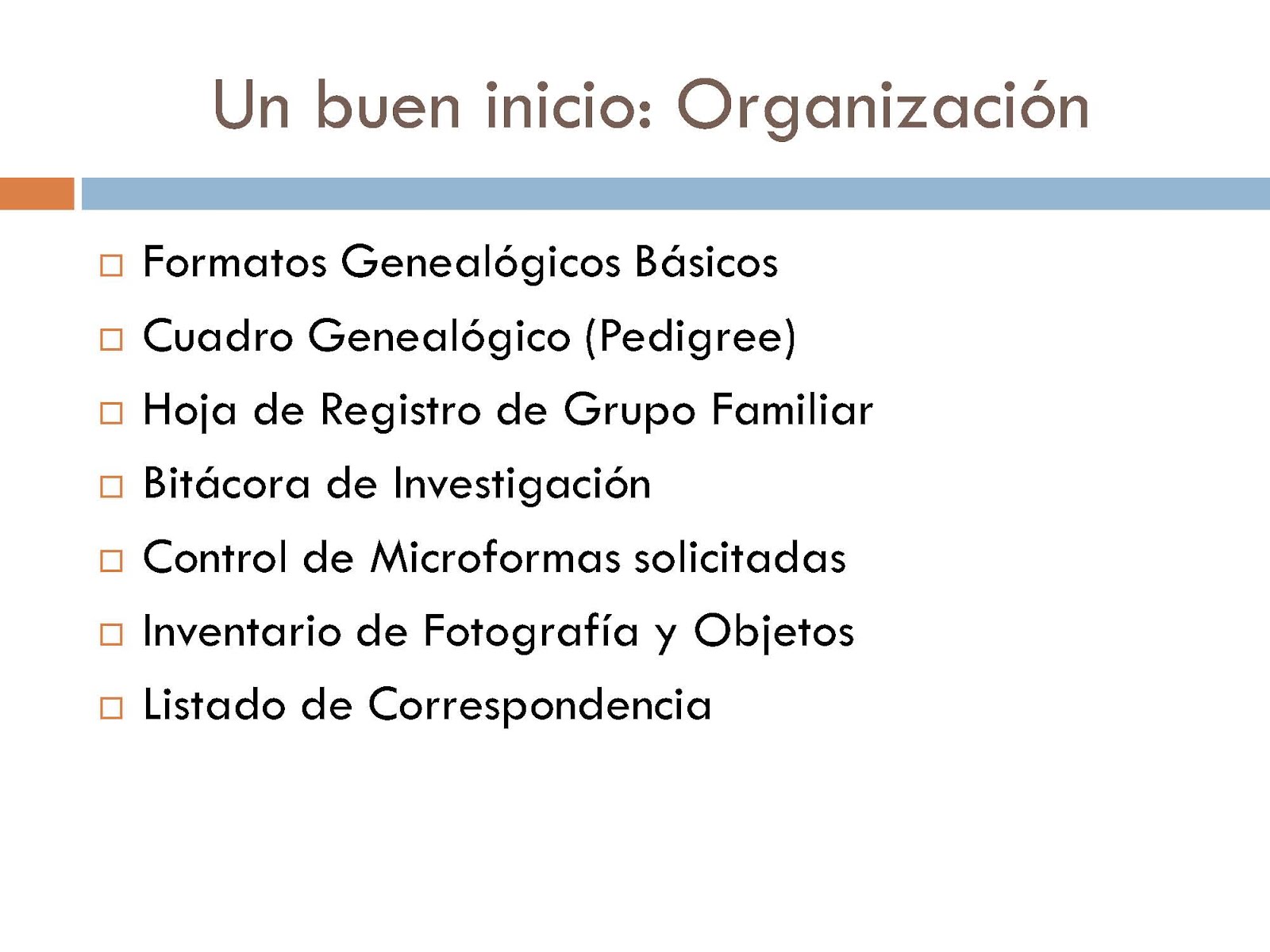 Un buen inicio: Organización

□ Formatos Genealógicos Básicos
□ Cuadro Genealógico (Pedigree)
□ Hoja de Registro de Grupo Familiar
□ Bitácora de Investigación
□ Control de Microformas solicitadas
□ Inventario de Fotografía y Objetos
□ Listado de Correspondencia